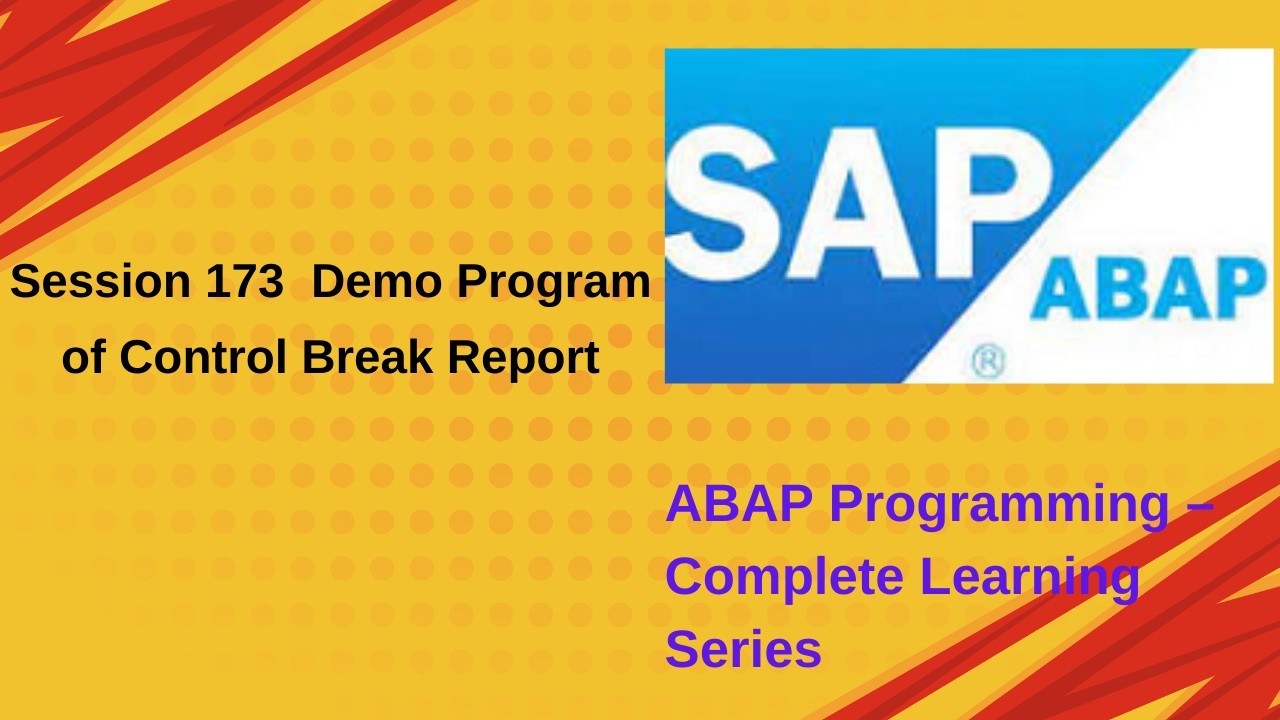 Session 173 Demo Program of Control Break Report

SAP
ABAP
®

ABAP Programming – Complete Learning Series